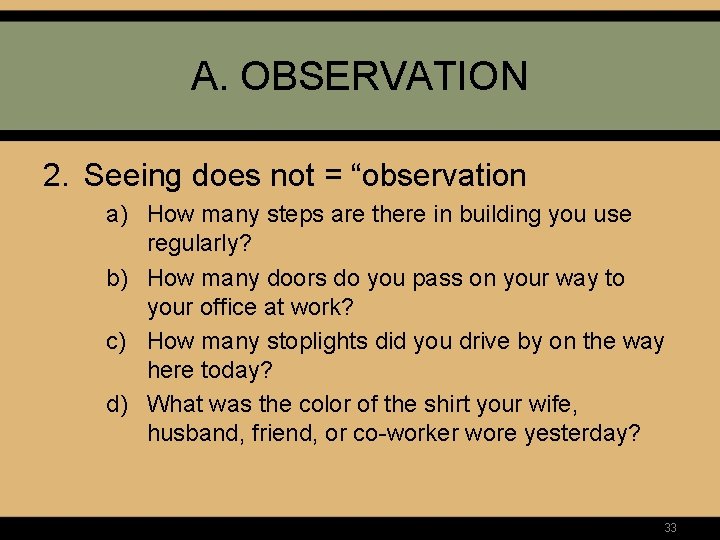 A. OBSERVATION

2. Seeing does not = “observation

a) How many steps are there in building you use regularly?

b) How many doors do you pass on your way to your office at work?

c) How many stoplights did you drive by on the way here today?

d) What was the color of the shirt your wife, husband, friend, or co-worker wore yesterday?

33